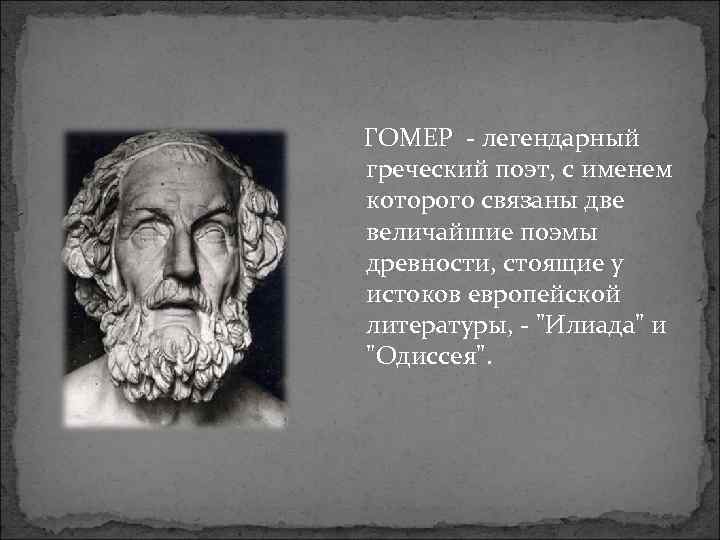 ГОМЕР - легендарный греческий поэт, с именем которого связаны две величайшие поэмы древности, стоящие у истоков европейской литературы, - "Илиада" и "Одиссея".